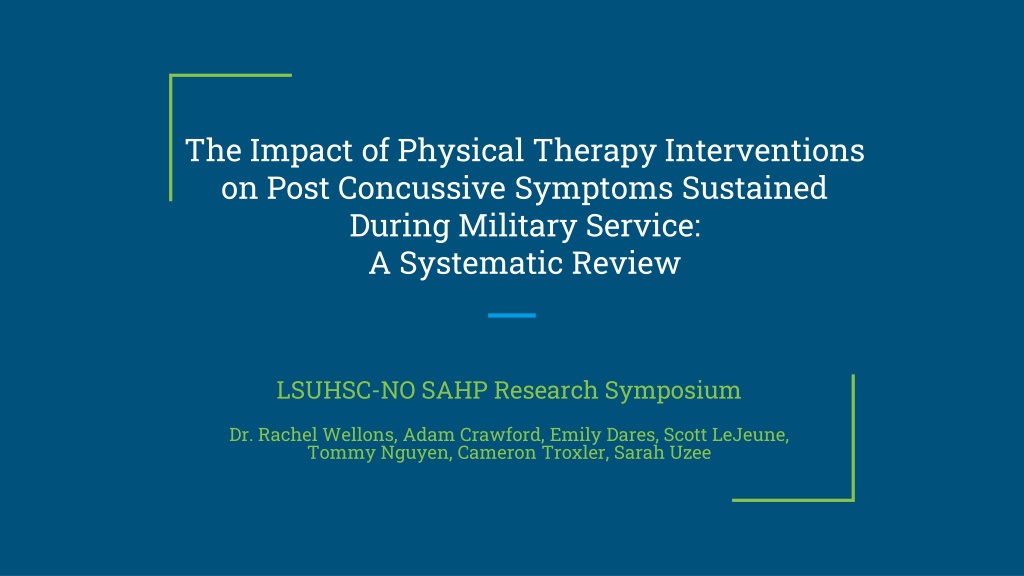 The Impact of Physical Therapy Interventions on Post Concussive Symptoms Sustained During Military Service:
A Systematic Review

LSUHSC-NO SAHP Research Symposium

Dr. Rachel Wellons, Adam Crawford, Emily Dares, Scott LeJeune, Tommy Nguyen, Cameron Troxler, Sarah Uzee